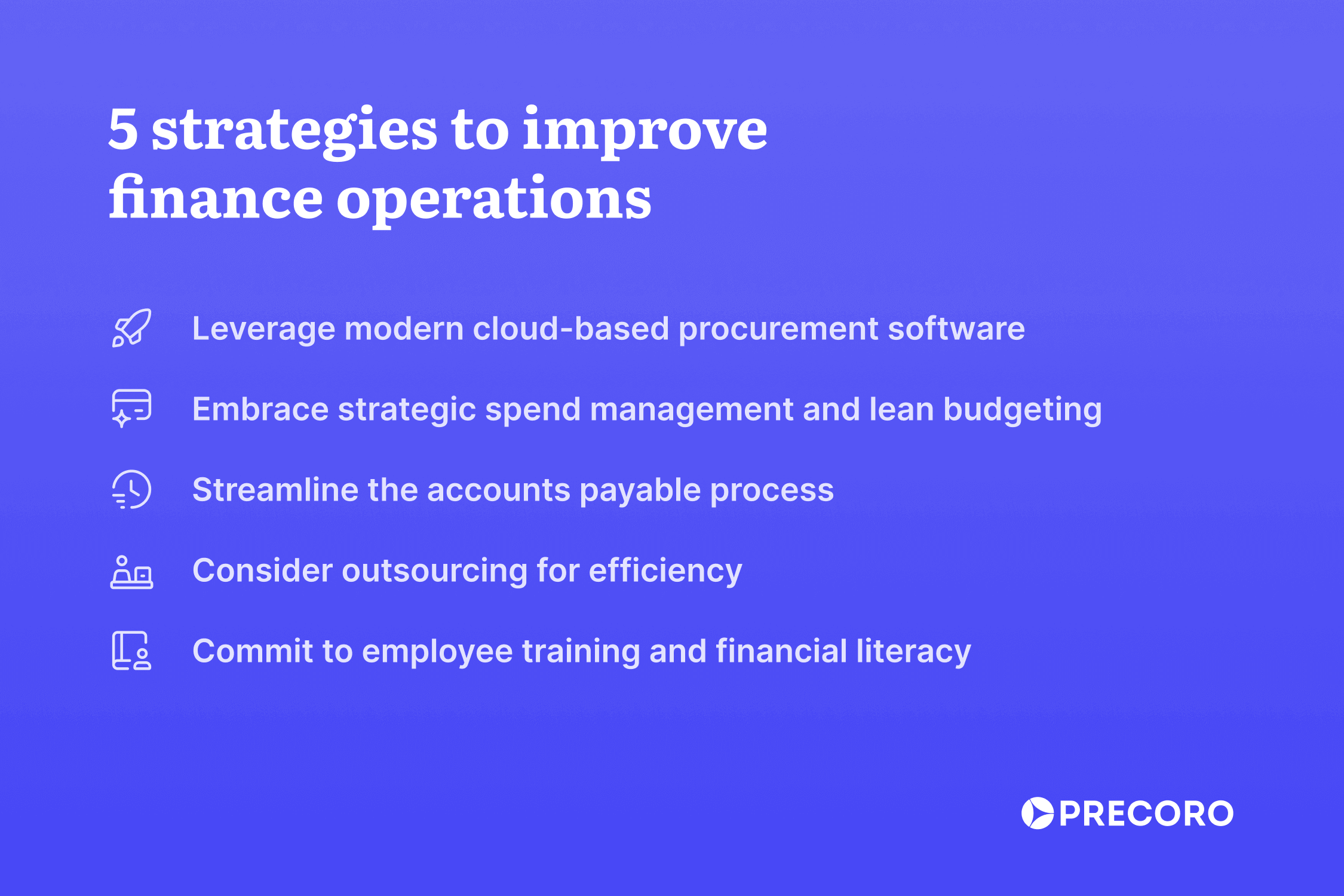 5 strategies to improve finance operations

Leverage modern cloud-based procurement software

Embrace strategic spend management and lean budgeting

Streamline the accounts payable process

Consider outsourcing for efficiency

Commit to employee training and financial literacy

PRECORO